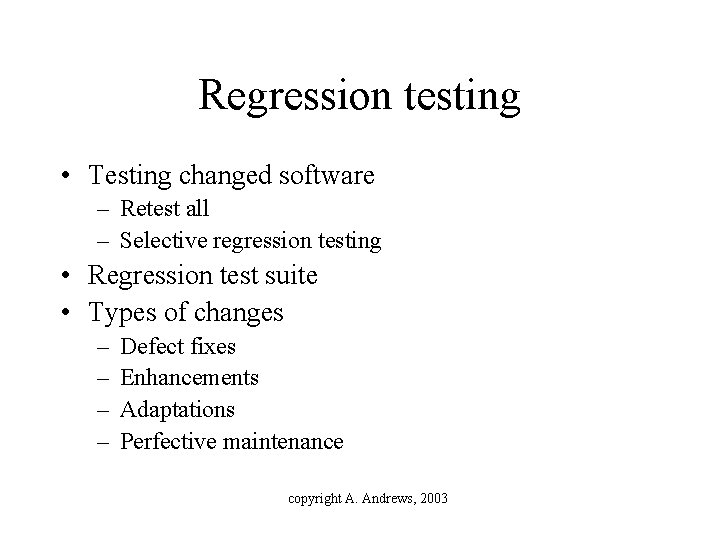 Regression testing

• Testing changed software
– Retest all
– Selective regression testing
• Regression test suite
• Types of changes
– Defect fixes
– Enhancements
– Adaptations
– Perfective maintenance

copyright A. Andrews, 2003